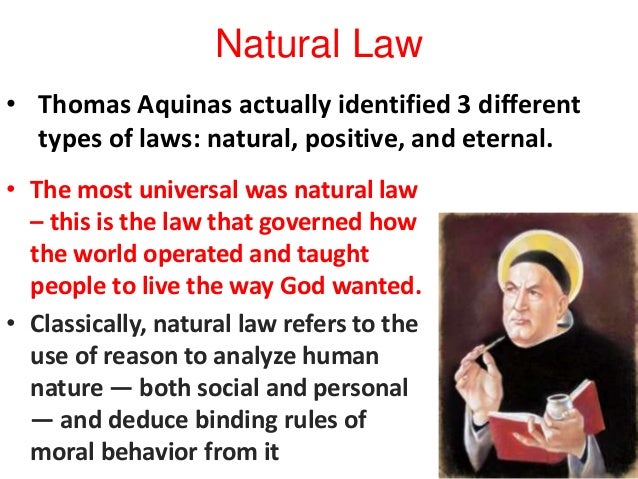 Natural Law

• Thomas Aquinas actually identified 3 different types of laws: natural, positive, and eternal.

• The most universal was natural law – this is the law that governed how the world operated and taught people to live the way God wanted.

• Classically, natural law refers to the use of reason to analyze human nature — both social and personal — and deduce binding rules of moral behavior from it